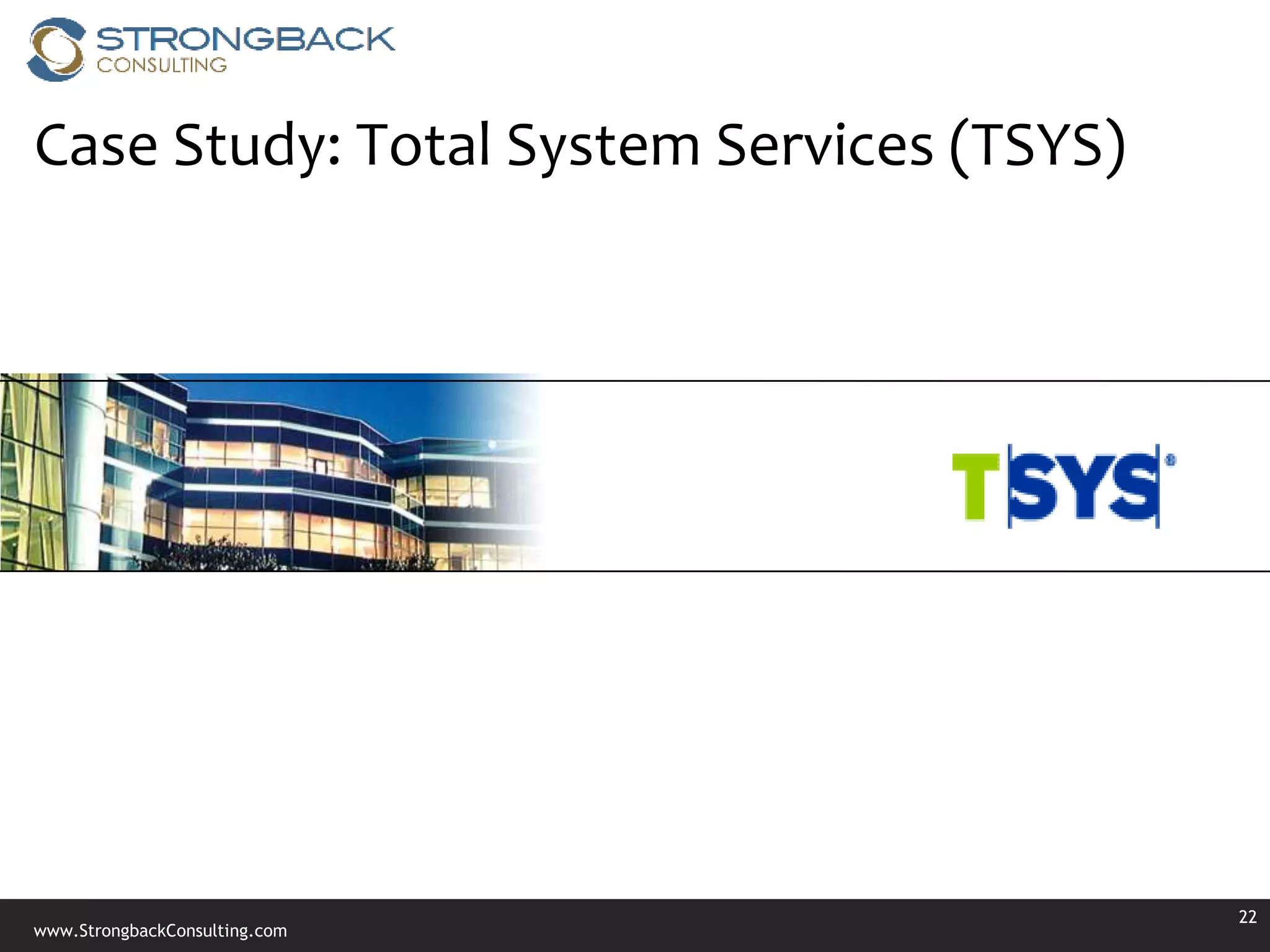 STRONGBACK
CONSULTING

Case Study: Total System Services (TSYS)

TSYS®

22

www.StrongbackConsulting.com